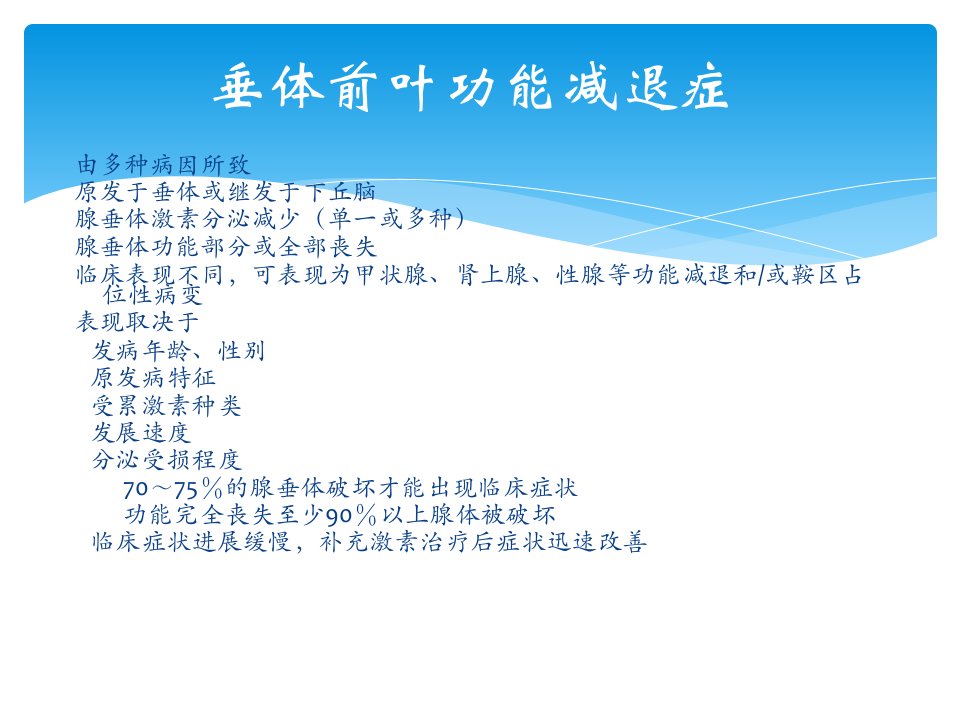 垂体前叶功能减退症

由多种病因所致
原发于垂体或继发于下丘脑
腺垂体激素分泌减少（单一或多种）
腺垂体功能部分或全部丧失
临床表现不同，可表现为甲状腺、肾上腺、性腺等功能减退和/或鞍区占位性病变
表现取决于
发病年龄、性别
原发病特征
受累激素种类
发展速度
分泌受损程度
70～75％的腺垂体破坏才能出现临床症状
功能完全丧失至少90％以上腺体被破坏
临床症状进展缓慢，补充激素治疗后症状迅速改善